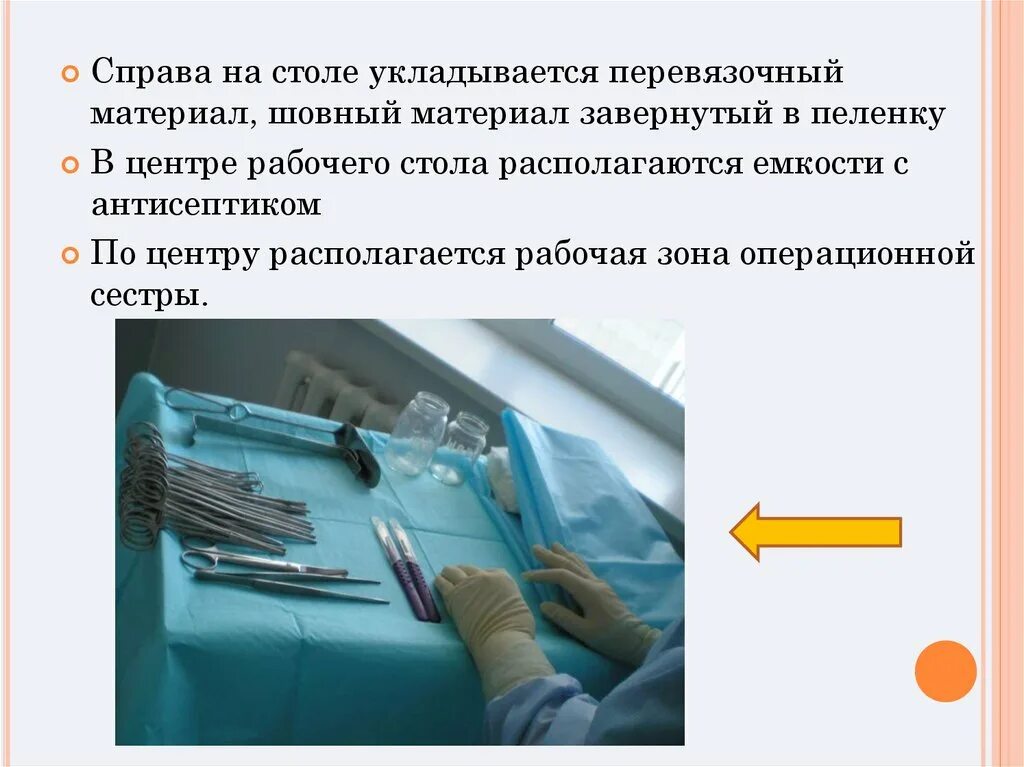 Справа на столе укладывается перевязочный материал, шовный материал завернутый в пеленку

В центре рабочего стола располагаются емкости с антисептиком

По центру располагается рабочая зона операционной сестры.